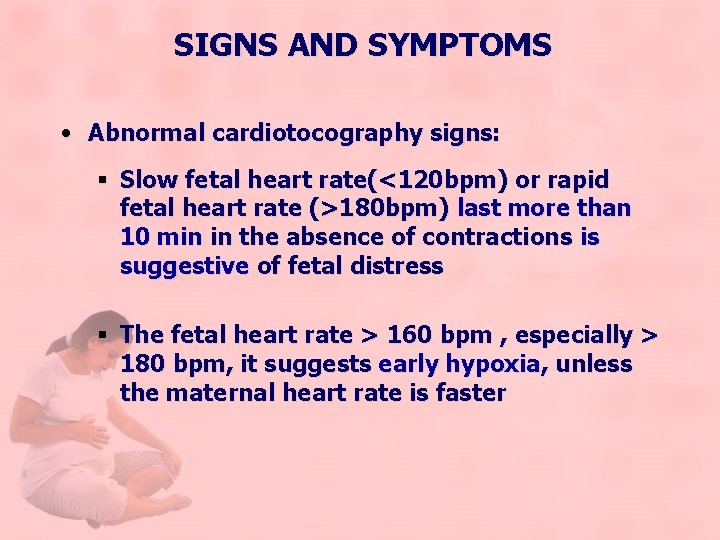 SIGNS AND SYMPTOMS

• Abnormal cardiotocography signs:

▪ Slow fetal heart rate(<120bpm) or rapid fetal heart rate (>180bpm) last more than 10 min in the absence of contractions is suggestive of fetal distress

▪ The fetal heart rate > 160 bpm , especially > 180 bpm, it suggests early hypoxia, unless the maternal heart rate is faster